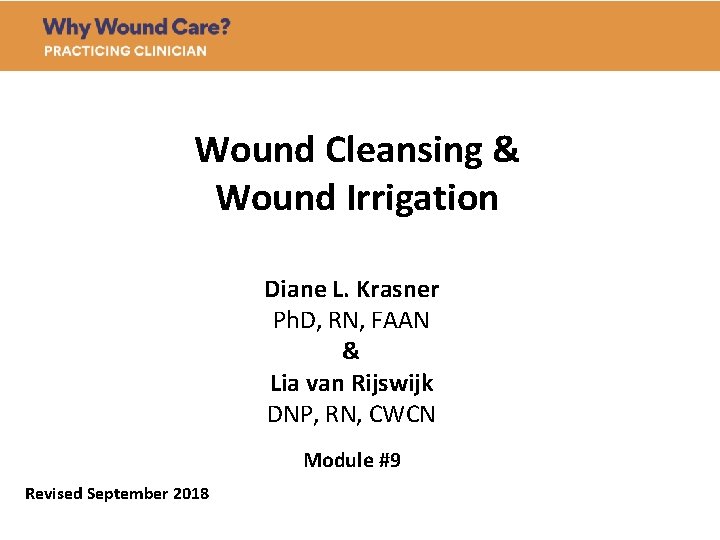 Why Wound Care?
PRACTICING CLINICIAN

Wound Cleansing & Wound Irrigation

Diane L. Krasner
PhD, RN, FAAN
&
Lia van Rijswijk
DNP, RN, CWCN

Module #9

Revised September 2018